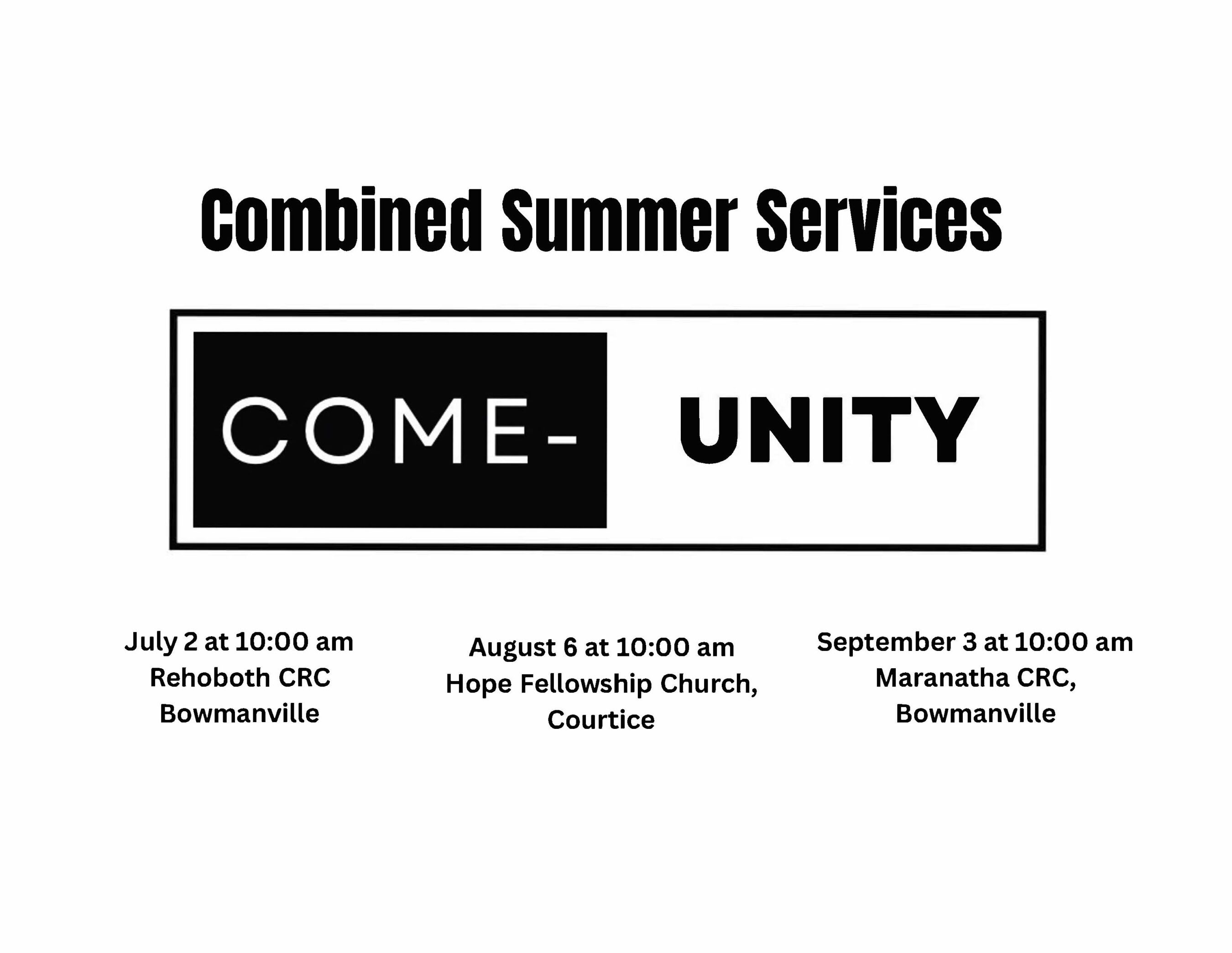 Combined Summer Services

COME- UNITY

July 2 at 10:00 am
Rehoboth CRC
Bowmanville

August 6 at 10:00 am
Hope Fellowship Church,
Courtice

September 3 at 10:00 am
Maranatha CRC,
Bowmanville